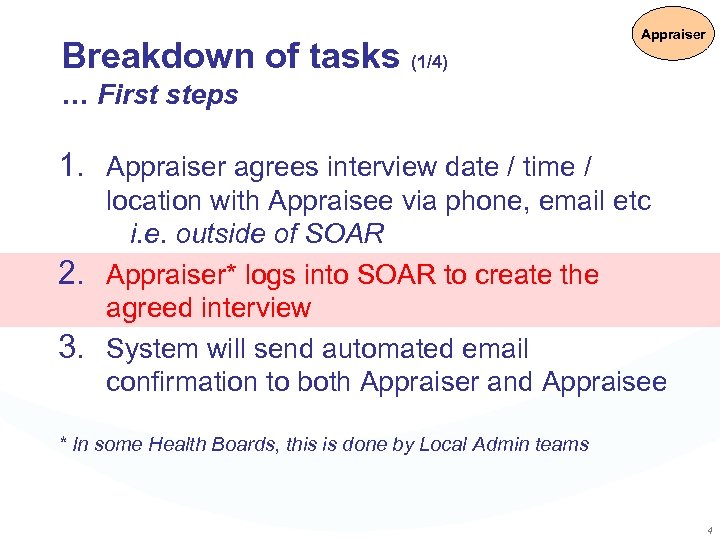 Appraiser

Breakdown of tasks (1/4)
… First steps

1. Appraiser agrees interview date / time / location with Appraisee via phone, email etc
i.e. outside of SOAR
2. Appraiser* logs into SOAR to create the agreed interview
3. System will send automated email confirmation to both Appraiser and Appraisee

* In some Health Boards, this is done by Local Admin teams

4